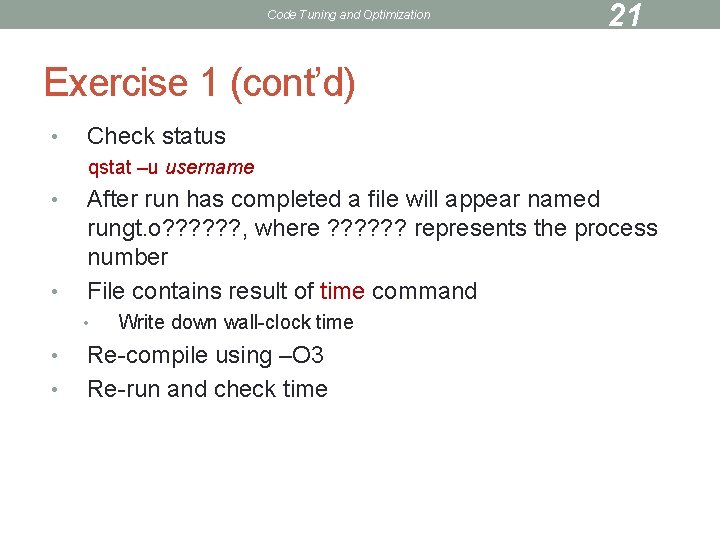 Code Tuning and Optimization

21

Exercise 1 (cont'd)

• Check status
qstat –u username
• After run has completed a file will appear named rungt.o??????, where ?????? represents the process number
• File contains result of time command
• Write down wall-clock time
• Re-compile using –O3
• Re-run and check time